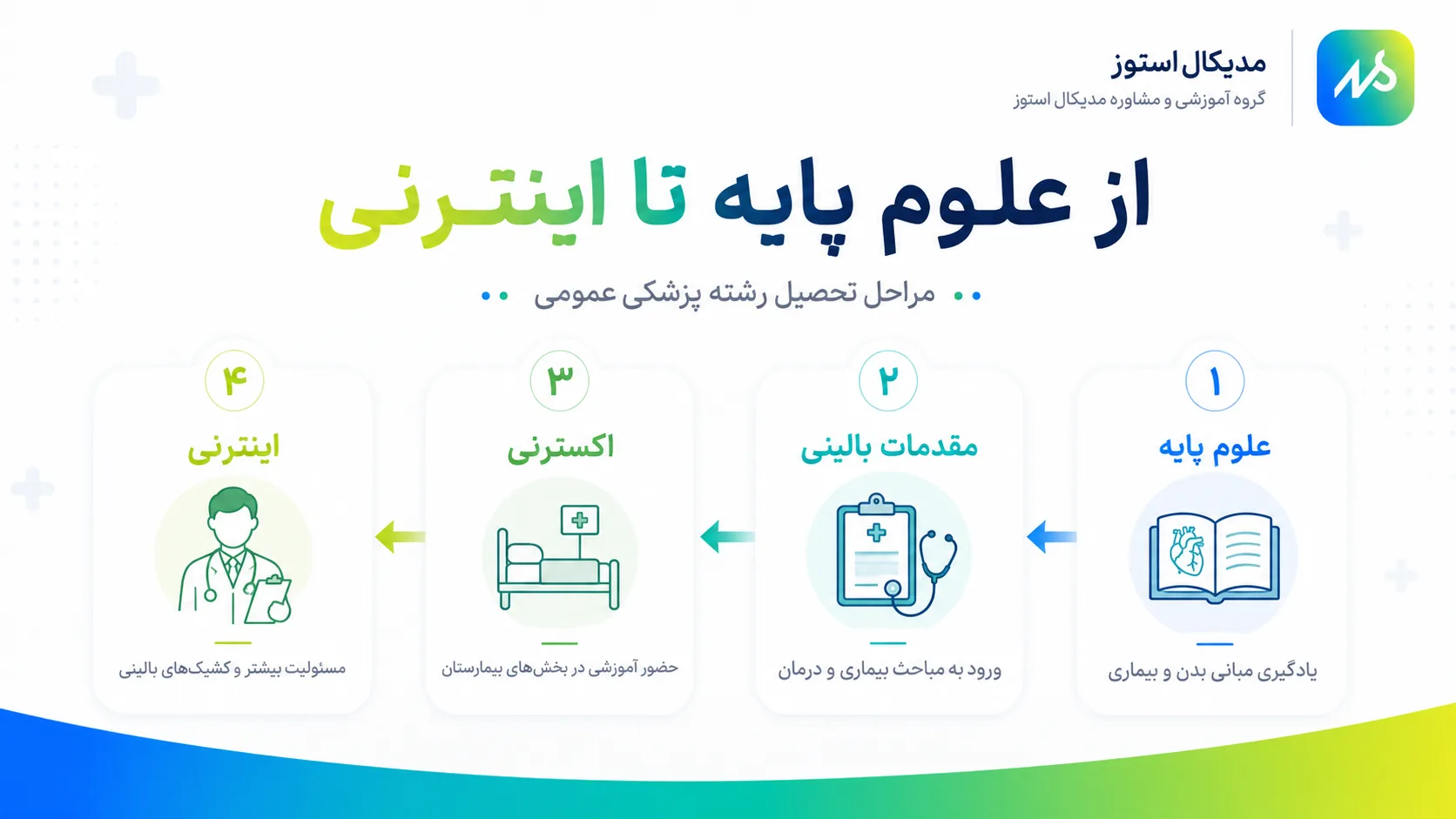 مدیکال استوز
گروه آموزشی و مشاوره مدیکال استوز

از علوم پایه تا اینترنی

مراحل تحصیل رشته پزشکی عمومی

۱
علوم پایه
یادگیری مبانی بدن و بیماری

۲
مقدمات بالینی
ورود به مباحث بیماری و درمان

۳
اکسترنی
حضور آموزشی در بخش‌های بیمارستان

۴
اینترنی
مسئولیت بیشتر و کشیک‌های بالینی